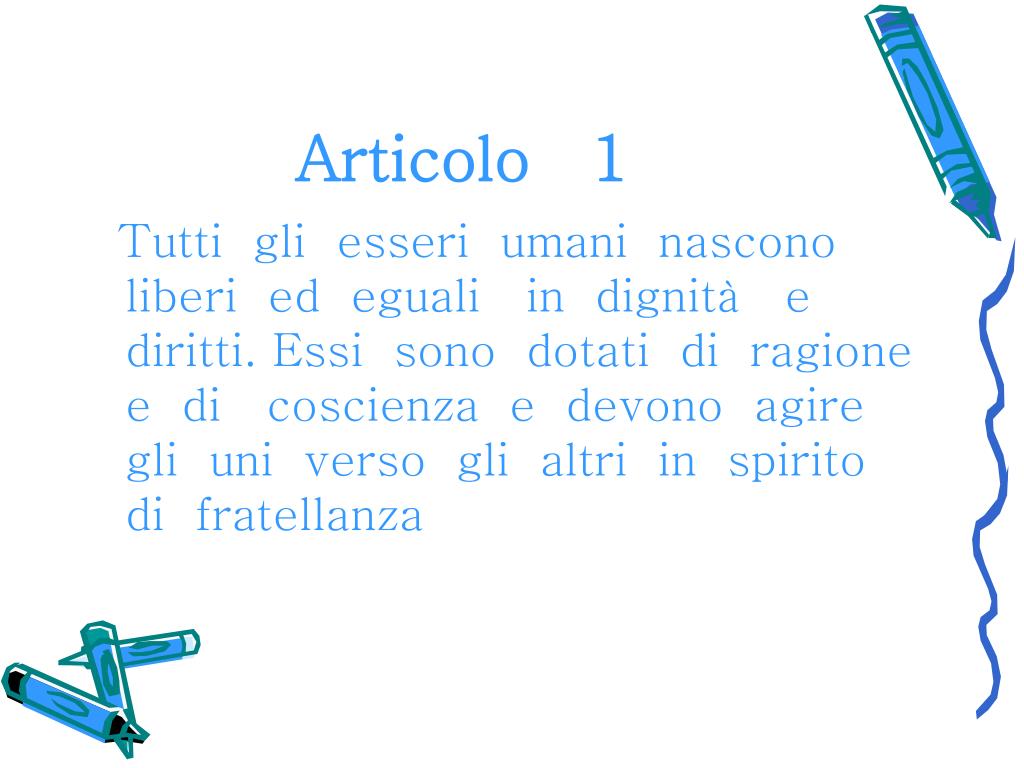 Articolo 1

Tutti gli esseri umani nascono liberi ed eguali in dignità e diritti. Essi sono dotati di ragione e di coscienza e devono agire gli uni verso gli altri in spirito di fratellanza